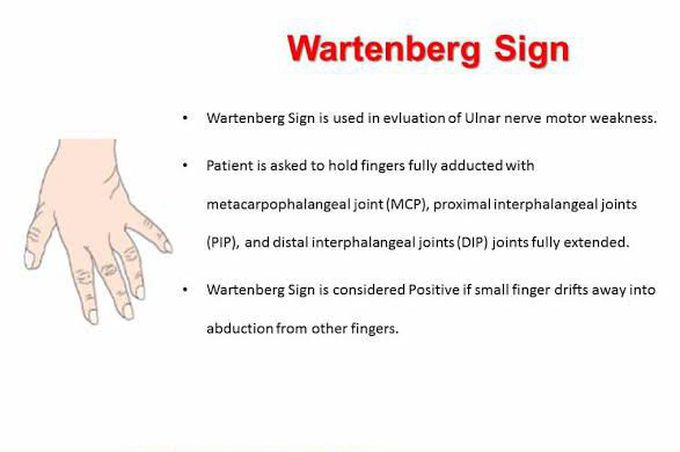 Wartenberg Sign

• Wartenberg Sign is used in evluation of Ulnar nerve motor weakness.

• Patient is asked to hold fingers fully adducted with metacarpophalangeal joint (MCP), proximal interphalangeal joints (PIP), and distal interphalangeal joints (DIP) joints fully extended.

• Wartenberg Sign is considered Positive if small finger drifts away into abduction from other fingers.